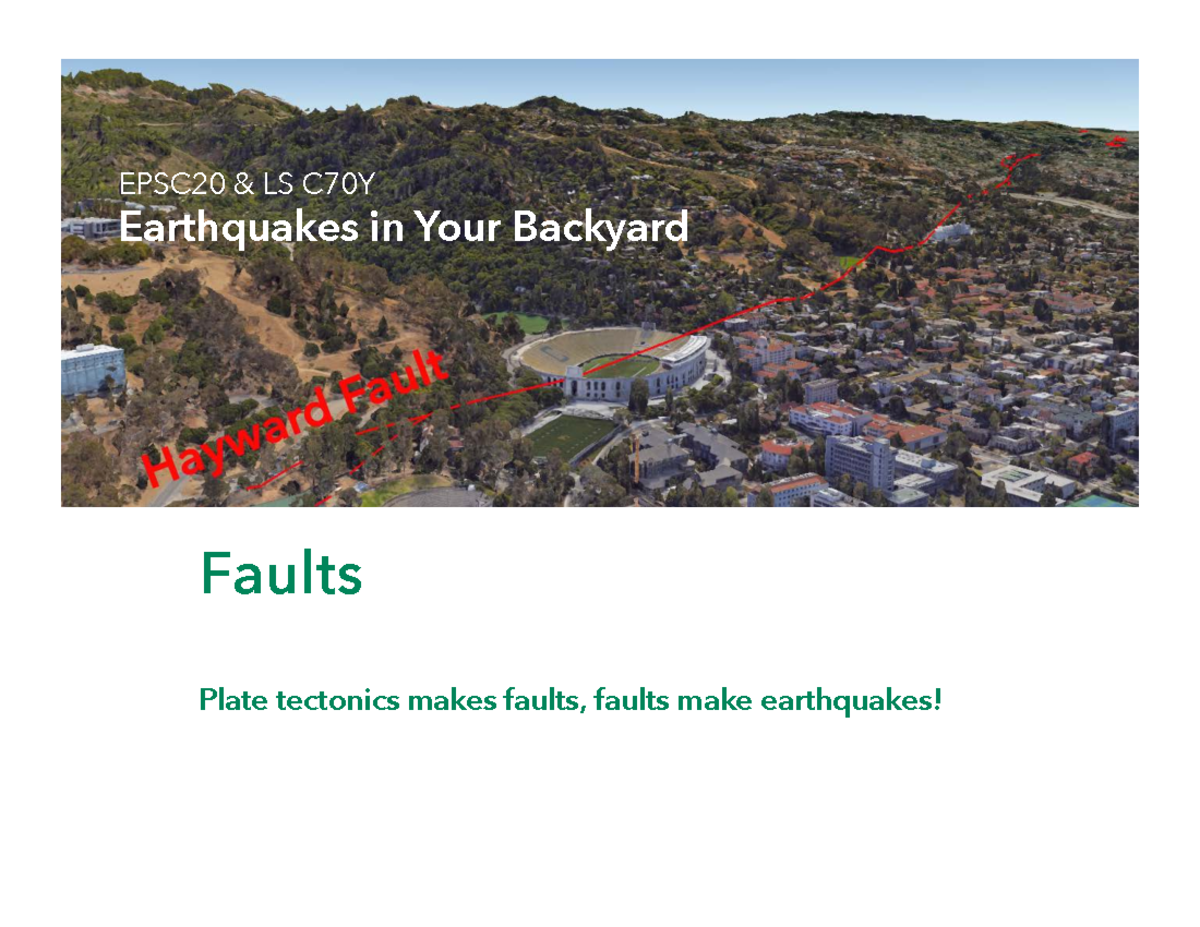 EPSC20 & LS C70Y
Earthquakes in Your Backyard

Hayward Fault

Faults

Plate tectonics makes faults, faults make earthquakes!